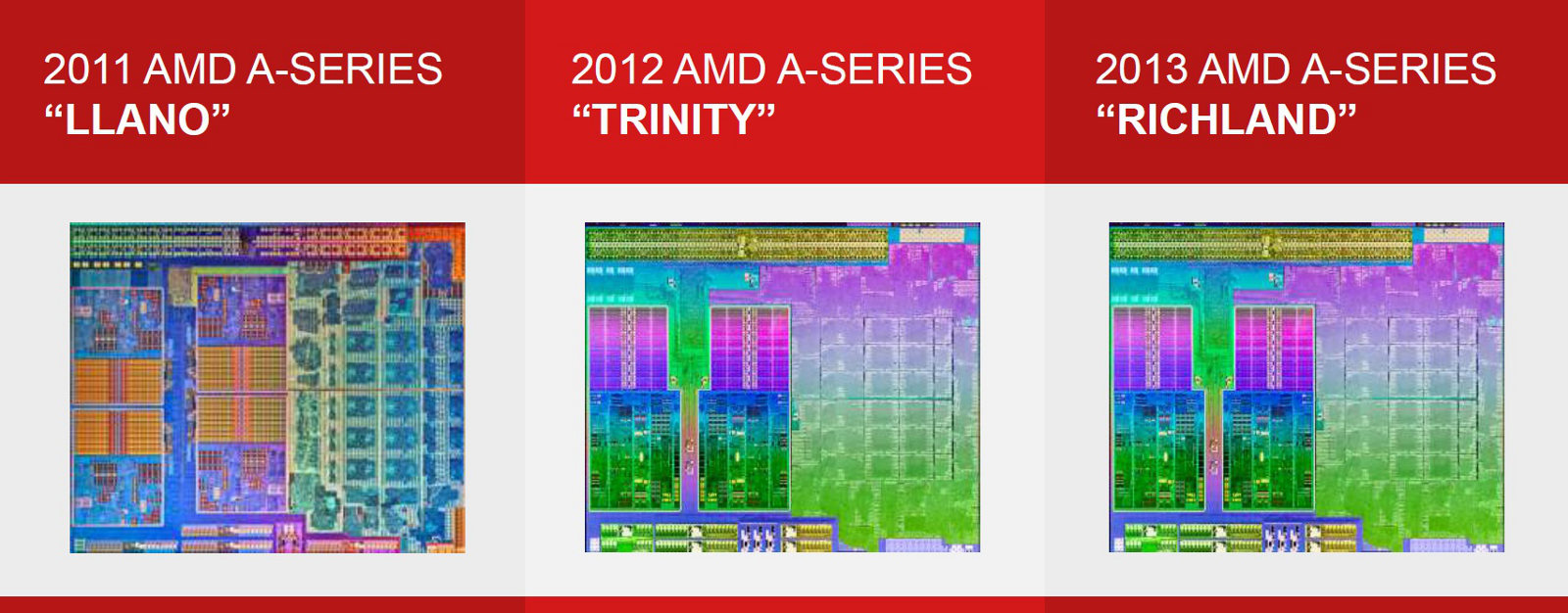 2011 AMD A-SERIES
“LLANO”

2012 AMD A-SERIES
“TRINITY”

2013 AMD A-SERIES
“RICHLAND”